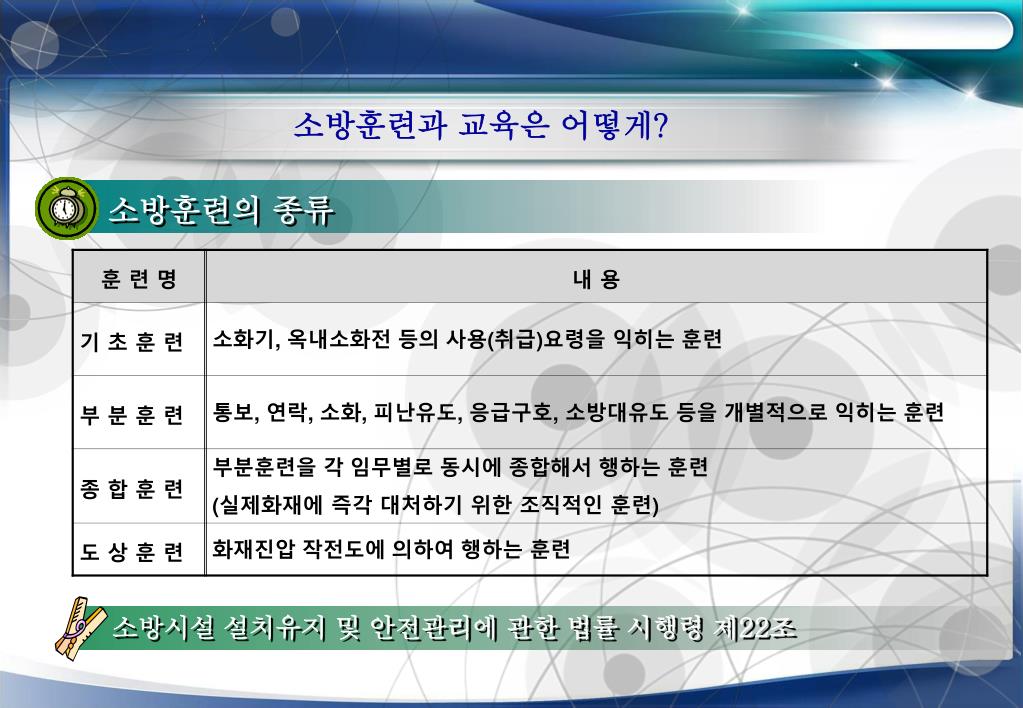 소방훈련과 교육은 어떻게?

소방훈련의 종류

| 훈 련 명 | 내 용 |
|---|---|
| 기 초 훈 련 | 소화기, 옥내소화전 등의 사용(취급)요령을 익히는 훈련 |
| 부 분 훈 련 | 통보, 연락, 소화, 피난유도, 응급구호, 소방대유도 등을 개별적으로 익히는 훈련 |
| 종 합 훈 련 | 부분훈련을 각 임무별로 동시에 종합해서 행하는 훈련 (실제화재에 즉각 대처하기 위한 조직적인 훈련) |
| 도 상 훈 련 | 화재진압 작전도에 의하여 행하는 훈련 |

소방시설 설치유지 및 안전관리에 관한 법률 시행령 제22조